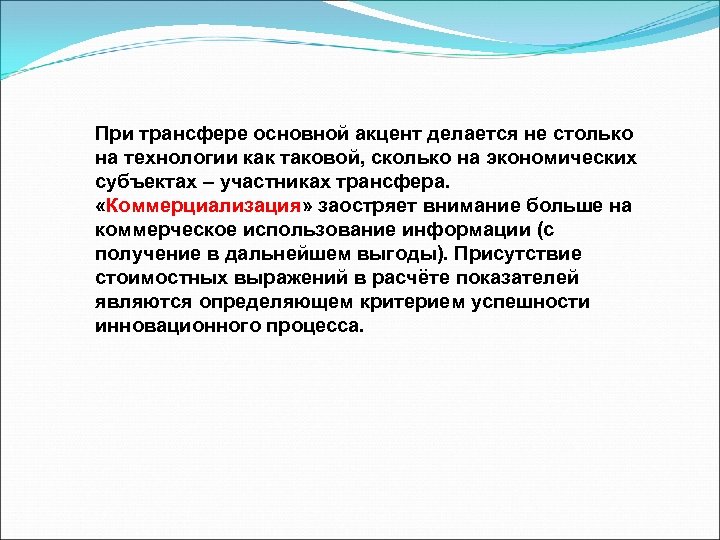 При трансфере основной акцент делается не столько на технологии как таковой, сколько на экономических субъектах – участниках трансфера.
«Коммерциализация» заостряет внимание больше на коммерческое использование информации (с получение в дальнейшем выгоды). Присутствие стоимостных выражений в расчёте показателей являются определяющем критерием успешности инновационного процесса.